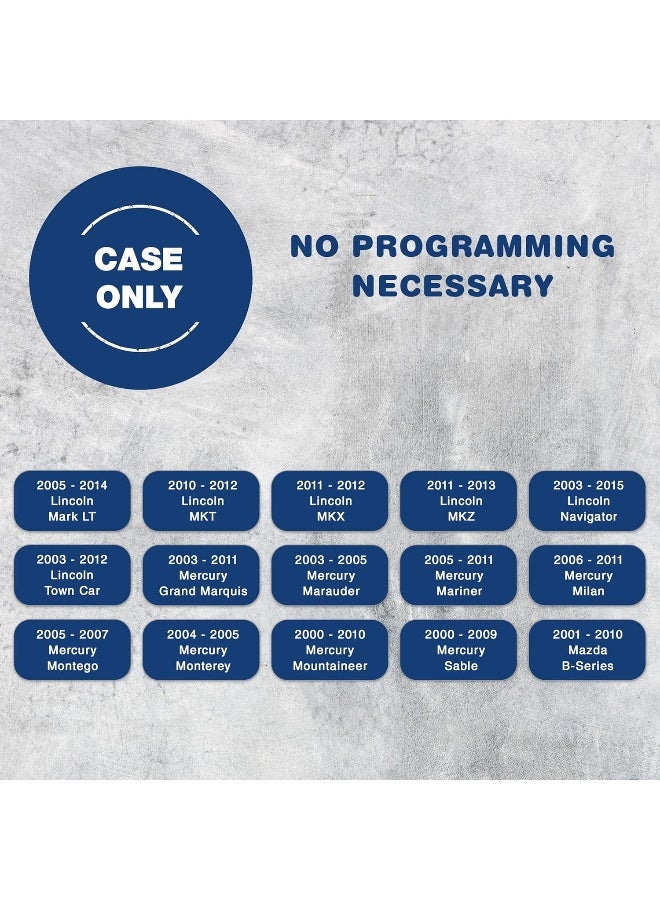 CASE ONLY

NO PROGRAMMING NECESSARY

2005 - 2014
Lincoln
Mark LT

2010 - 2012
Lincoln
MKT

2011 - 2012
Lincoln
MKX

2011 - 2013
Lincoln
MKZ

2003 - 2015
Lincoln
Navigator

2003 - 2012
Lincoln
Town Car

2003 - 2011
Mercury
Grand Marquis

2003 - 2005
Mercury
Marauder

2005 - 2011
Mercury
Mariner

2006 - 2011
Mercury
Milan

2005 - 2007
Mercury
Montego

2004 - 2005
Mercury
Monterey

2000 - 2010
Mercury
Mountaineer

2000 - 2009
Mercury
Sable

2001 - 2010
Mazda
B-Series